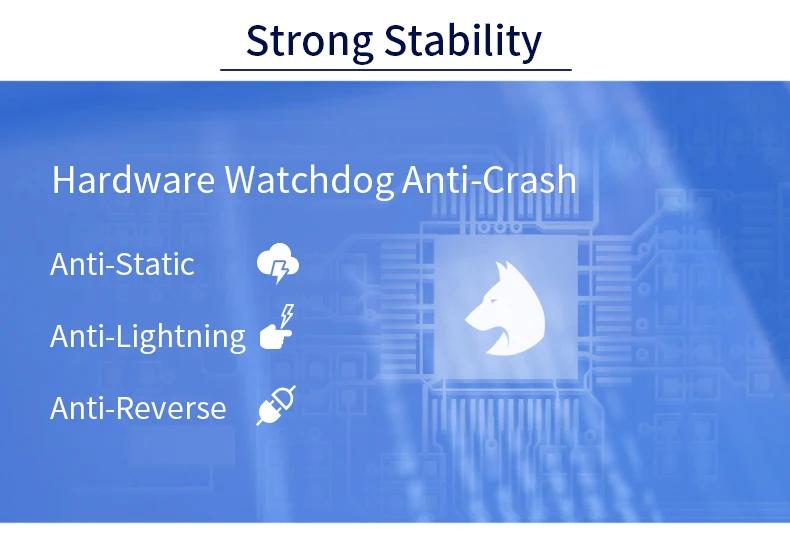 Strong Stability

Hardware Watchdog Anti-Crash

Anti-Static

Anti-Lightning

Anti-Reverse